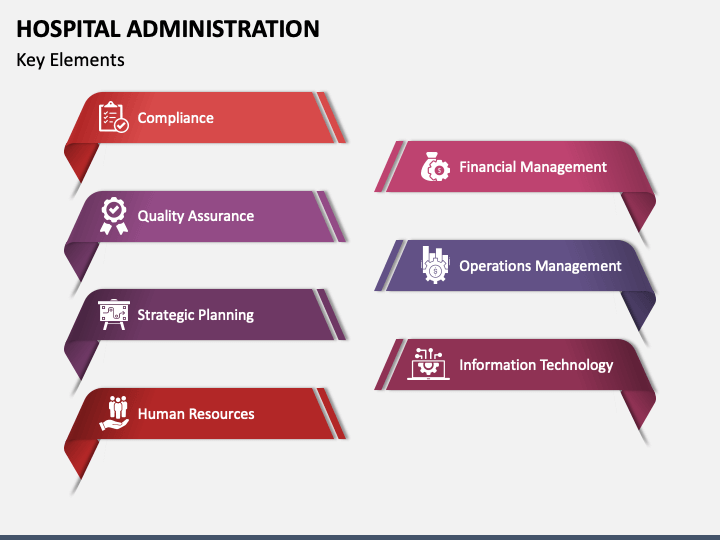 HOSPITAL ADMINISTRATION

Key Elements

Compliance

Quality Assurance

Strategic Planning

Human Resources

Financial Management

Operations Management

Information Technology